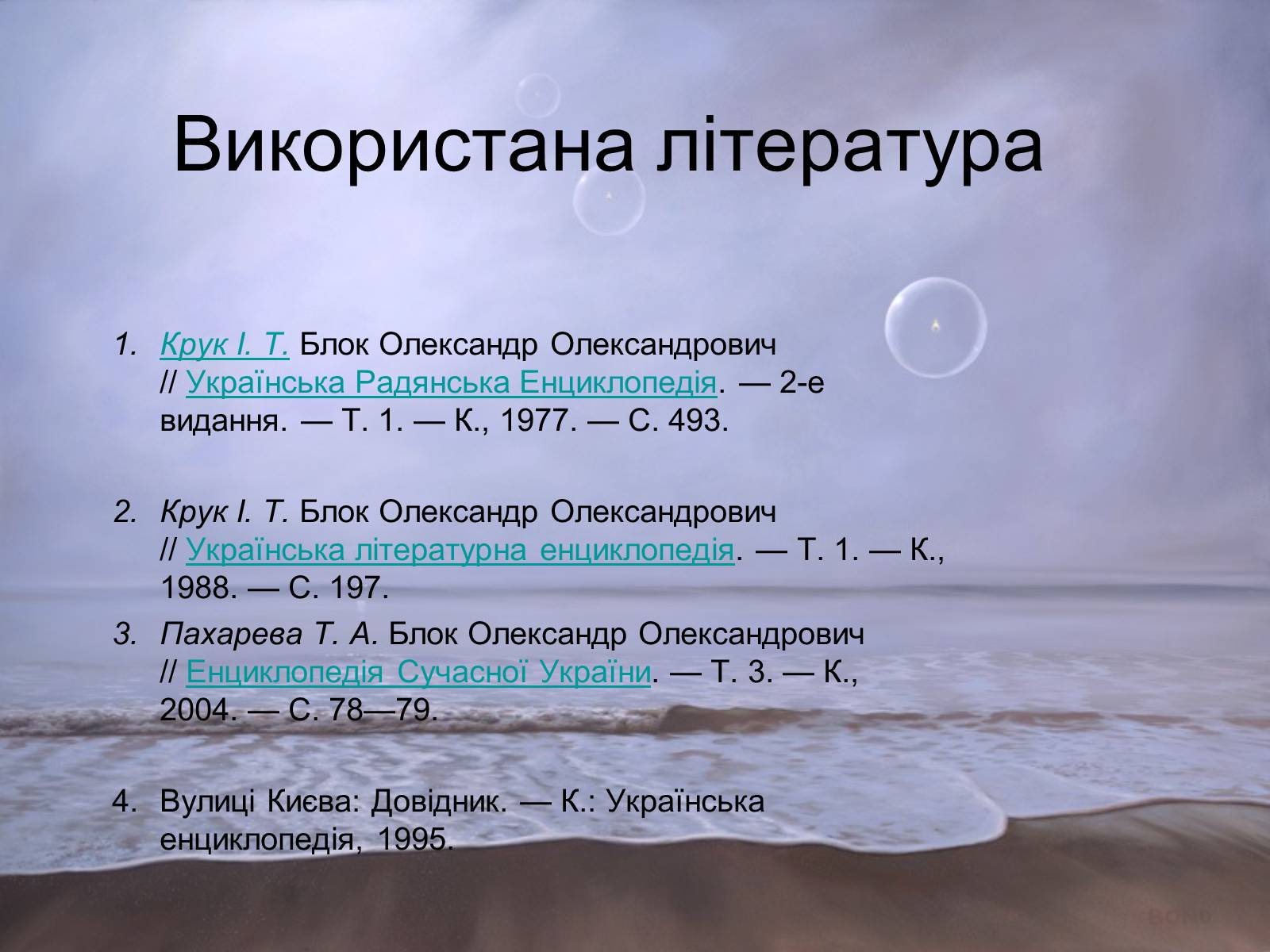 Використана література

1. Крук І. Т. Блок Олександр Олександрович // Українська Радянська Енциклопедія. — 2-е видання. — Т. 1. — К., 1977. — С. 493.

2. Крук І. Т. Блок Олександр Олександрович // Українська літературна енциклопедія. — Т. 1. — К., 1988. — С. 197.

3. Пахарева Т. А. Блок Олександр Олександрович // Енциклопедія Сучасної України. — Т. 3. — К., 2004. — С. 78—79.

4. Вулиці Києва: Довідник. — К.: Українська енциклопедія, 1995.